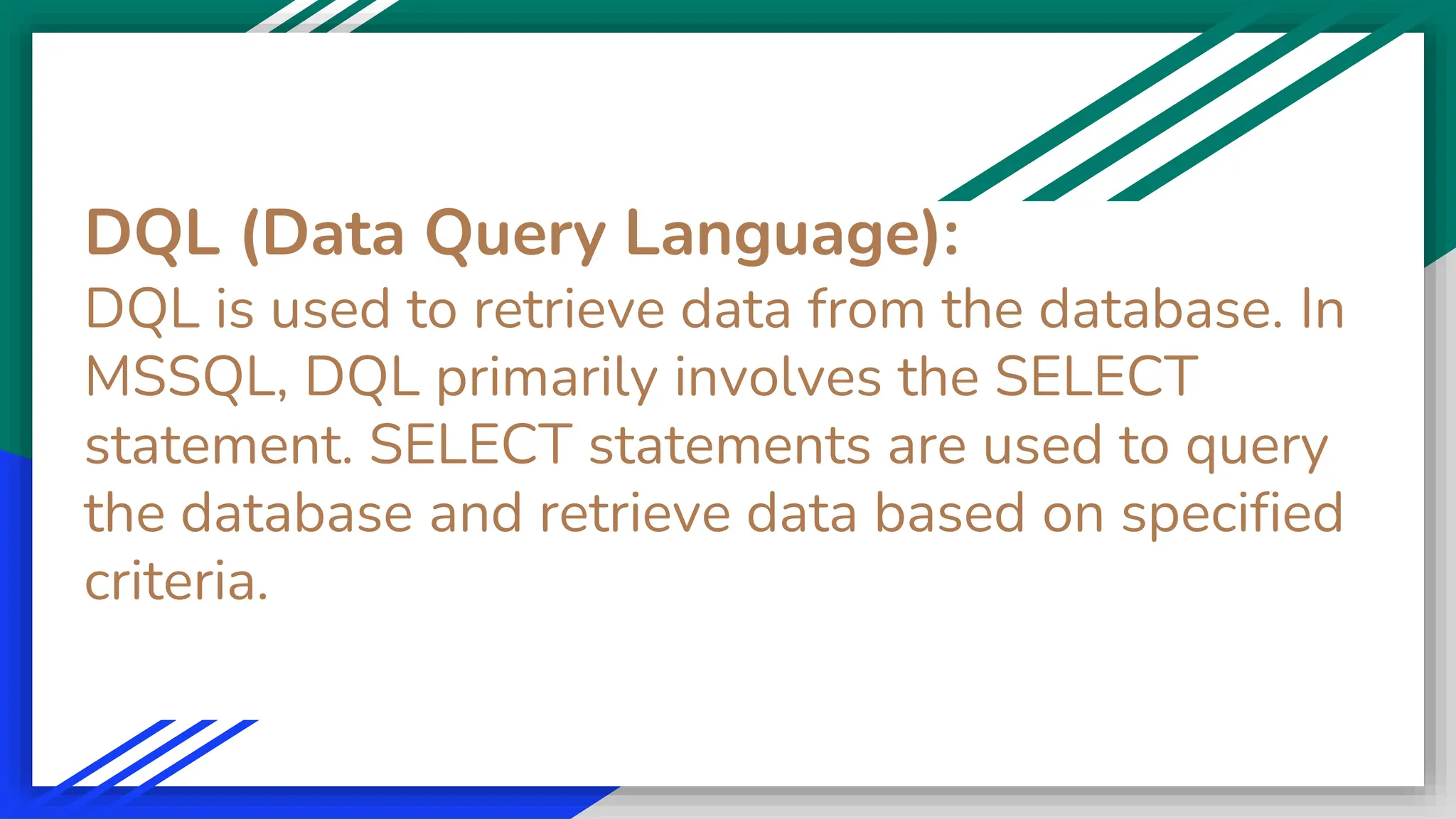 DQL (Data Query Language):
DQL is used to retrieve data from the database. In MSSQL, DQL primarily involves the SELECT statement. SELECT statements are used to query the database and retrieve data based on specified criteria.